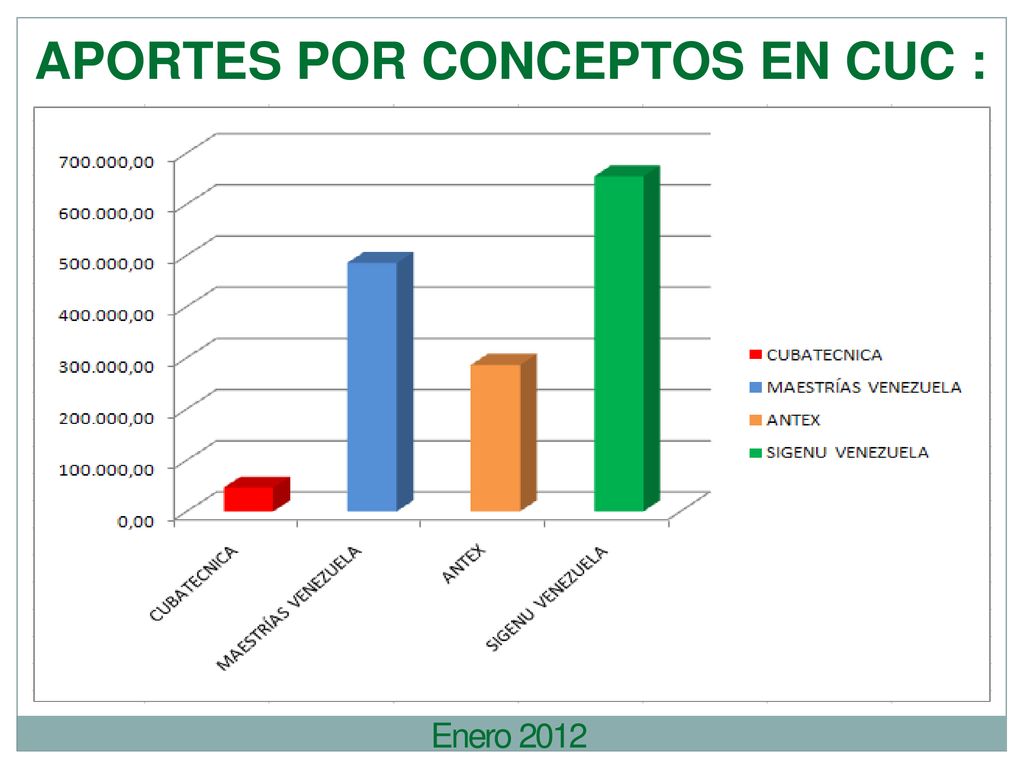 APORTES POR CONCEPTOS EN CUC :

700.000,00
600.000,00
500.000,00
400.000,00
300.000,00
200.000,00
100.000,00
0,00

CUBATECNICA
MAESTRÍAS VENEZUELA
ANTEX
SIGENU VENEZUELA

CUBATECNICA
MAESTRÍAS VENEZUELA
ANTEX
SIGENU VENEZUELA

Enero 2012